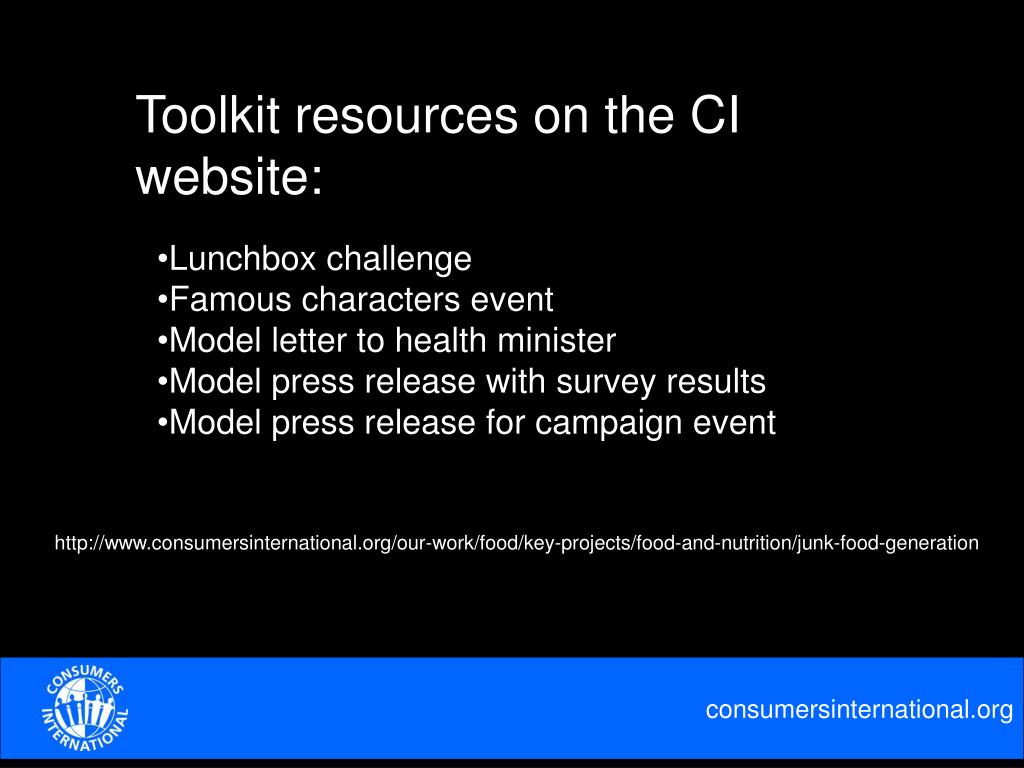 Toolkit resources on the CI website:

•Lunchbox challenge
•Famous characters event
•Model letter to health minister
•Model press release with survey results
•Model press release for campaign event

http://www.consumersinternational.org/our-work/food/key-projects/food-and-nutrition/junk-food-generation

CONSUMERS INTERNATIONAL

consumersinternational.org